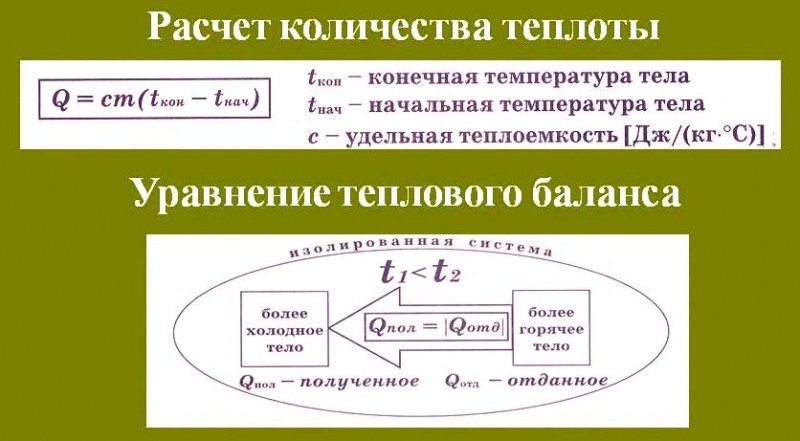 Расчет количества теплоты

$Q = cm(t_{кон} - t_{нач})$

$t_{кон}$ – конечная температура тела
$t_{нач}$ – начальная температура тела
$c$ – удельная теплоемкость [Дж/(кг·°С)]

Уравнение теплового баланса

изолированная система

$t_1 < t_2$

более холодное тело

$Q_{пол} = |Q_{отд}|$

более горячее тело

$Q_{пол}$ – полученное $Q_{отд}$ – отданное